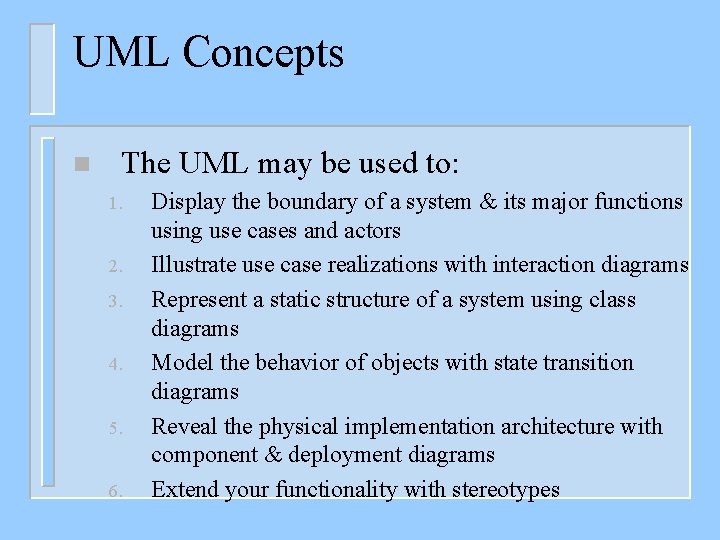 UML Concepts

The UML may be used to:

1. Display the boundary of a system & its major functions using use cases and actors
2. Illustrate use case realizations with interaction diagrams
3. Represent a static structure of a system using class diagrams
4. Model the behavior of objects with state transition diagrams
5. Reveal the physical implementation architecture with component & deployment diagrams
6. Extend your functionality with stereotypes